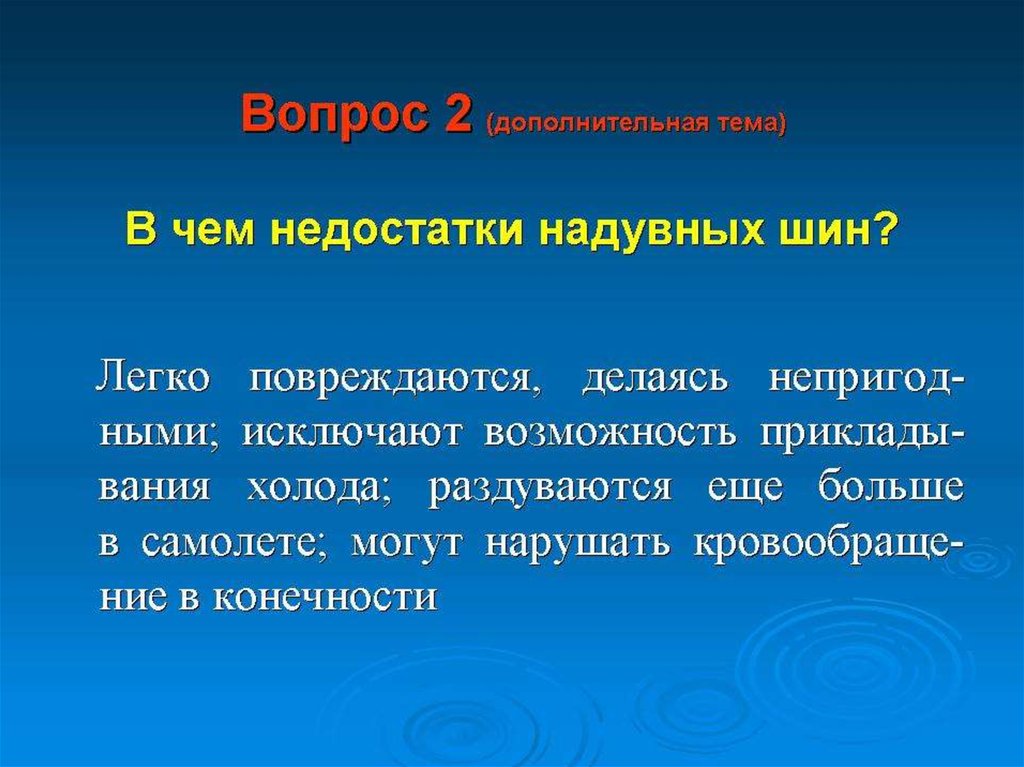 Вопрос 2 (дополнительная тема)

В чем недостатки надувных шин?

Легко повреждаются, делаясь непригодными; исключают возможность прикладывания холода; раздуваются еще больше в самолете; могут нарушать кровообращение в конечности